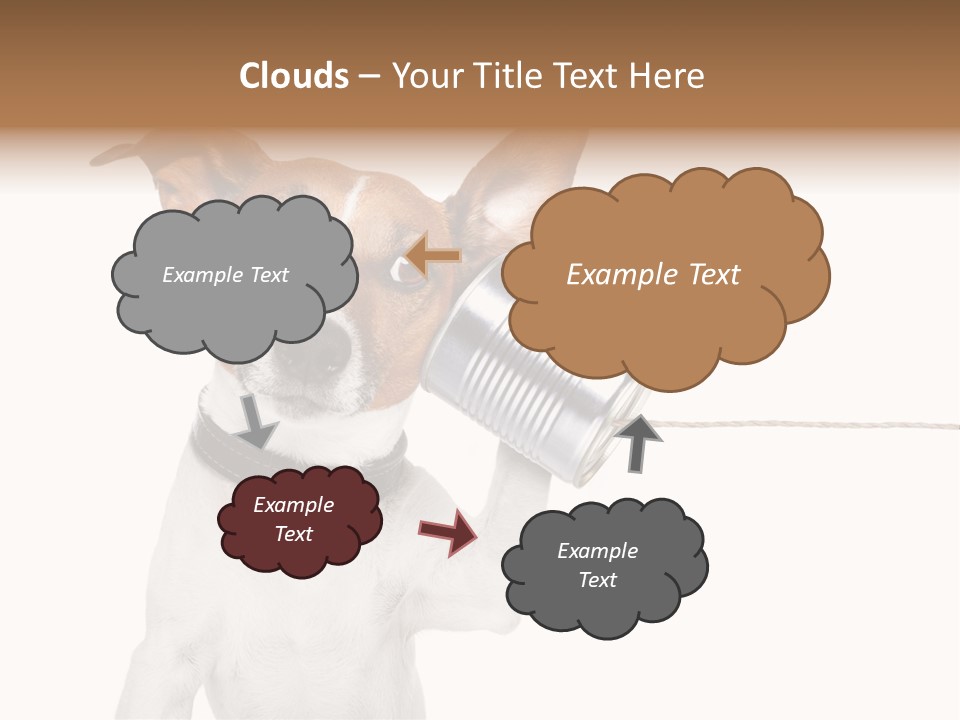 Clouds – Your Title Text Here

Example Text

Example Text

Example Text

Example Text